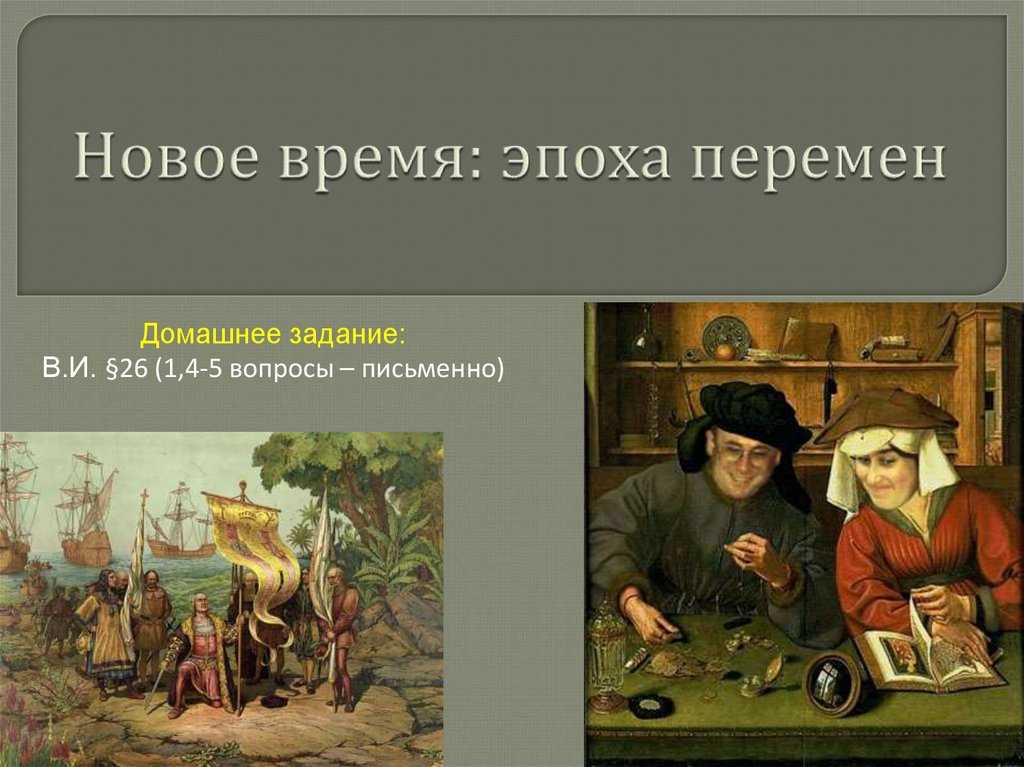 Новое время: эпоха перемен

Домашнее задание:
В.И. §26 (1,4-5 вопросы – письменно)